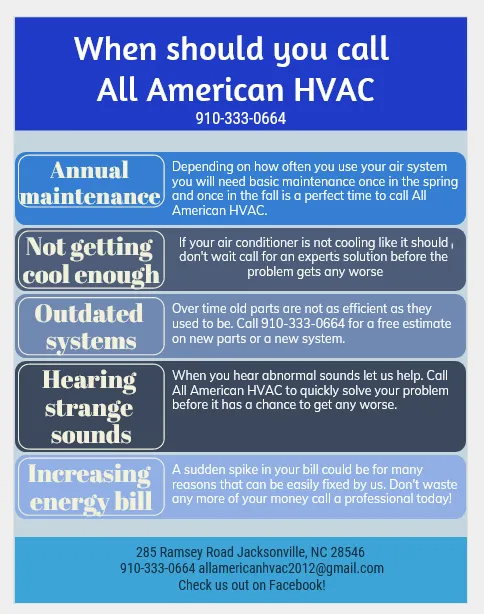 When should you call All American HVAC
910-333-0664

Annual maintenance

Depending on how often you use your air system you will need basic maintenance once in the spring and once in the fall is a perfect time to call All American HVAC.

Not getting cool enough

If your air conditioner is not cooling like it should , don't wait call for an experts solution before the problem gets any worse

Outdated systems

Over time old parts are not as efficient as they used to be. Call 910-333-0664 for a free estimate on new parts or a new system.

Hearing strange sounds

When you hear abnormal sounds let us help. Call All American HVAC to quickly solve your problem before it has a chance to get any worse.

Increasing energy bill

A sudden spike in your bill could be for many reasons that can be easily fixed by us. Don't waste any more of your money call a professional today!

285 Ramsey Road Jacksonville, NC 28546
910-333-0664 allamericanhvac2012@gmail.com
Check us out on Facebook!